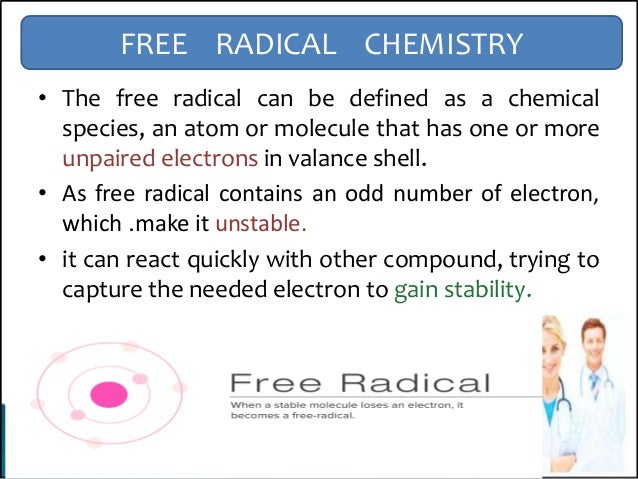 FREE RADICAL CHEMISTRY

• The free radical can be defined as a chemical species, an atom or molecule that has one or more unpaired electrons in valance shell.

• As free radical contains an odd number of electron, which .make it unstable.

• it can react quickly with other compound, trying to capture the needed electron to gain stability.

Free Radical

When a stable molecule loses an electron, it becomes a free-radical.